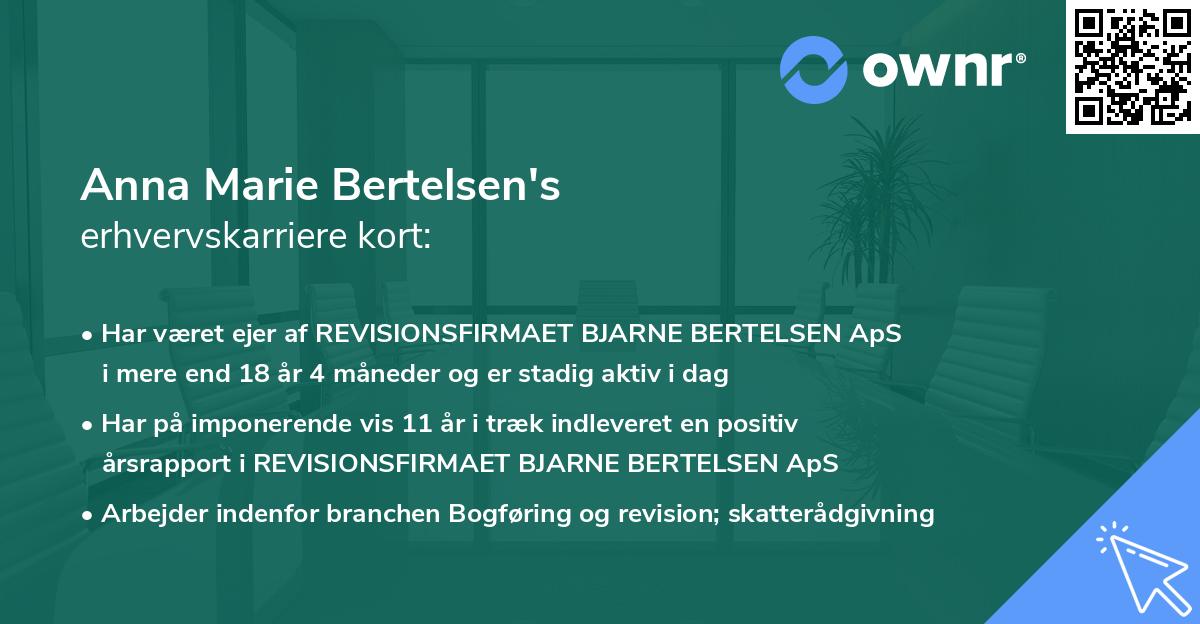 ownr®

Anna Marie Bertelsen's
erhvervskarriere kort:

• Har været ejer af REVISIONSFIRMAET BJARNE BERTELSEN ApS i mere end 18 år 4 måneder og er stadig aktiv i dag

• Har på imponerende vis 11 år i træk indleveret en positiv årsrapport i REVISIONSFIRMAET BJARNE BERTELSEN ApS

• Arbejder indenfor branchen Bogføring og revision; skatterådgivning